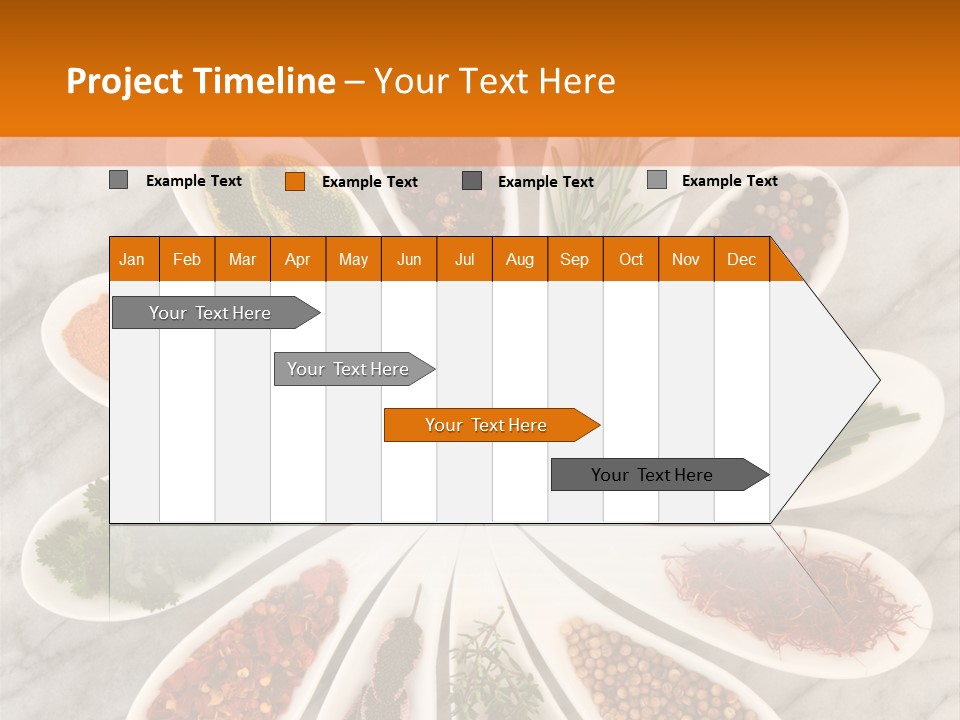 Project Timeline – Your Text Here

Example Text
Example Text
Example Text
Example Text

| Jan | Feb | Mar | Apr | May | Jun | Jul | Aug | Sep | Oct | Nov | Dec |
|---|---|---|---|---|---|---|---|---|---|---|---|

Your Text Here

Your Text Here

Your Text Here

Your Text Here